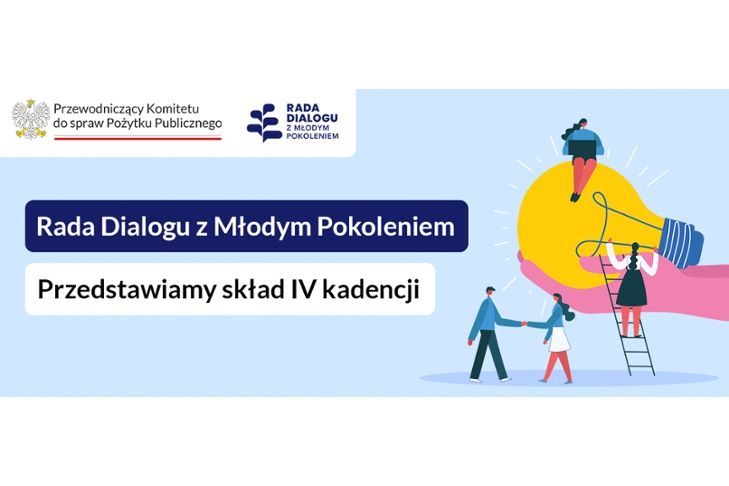 Przewodniczący Komitetu do spraw Pożytku Publicznego

RADA DIALOGU Z MŁODYM POKOLENIEM

Rada Dialogu z Młodym Pokoleniem

Przedstawiamy skład IV kadencji